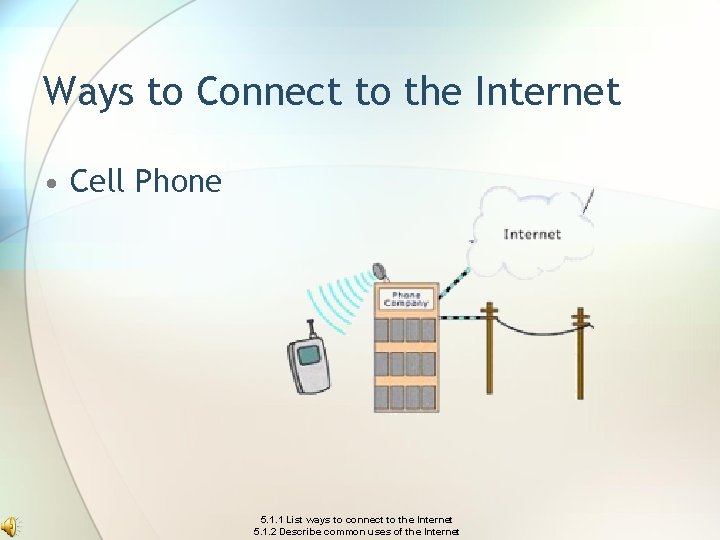 Ways to Connect to the Internet

• Cell Phone

Internet

Phone Company

5.1.1 List ways to connect to the Internet
5.1.2 Describe common uses of the Internet